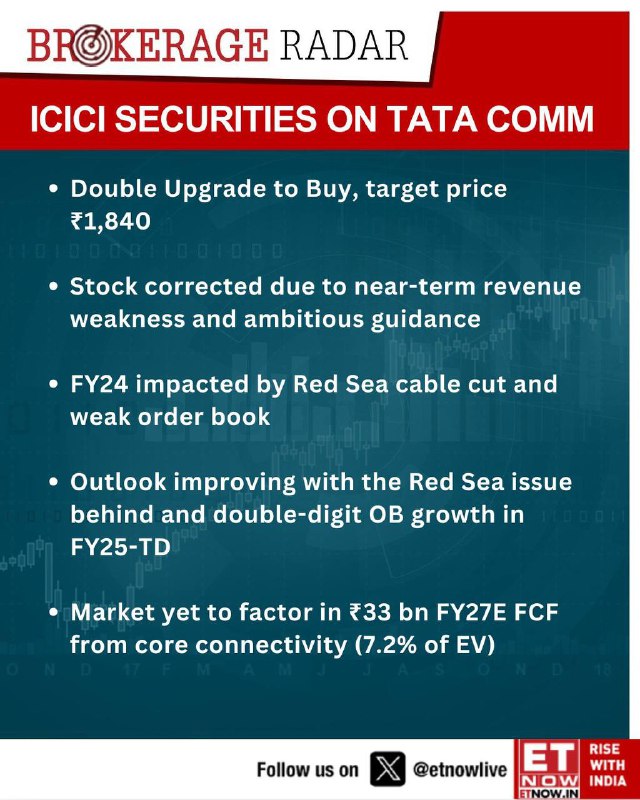 BROKERAGE RADAR

ICICI SECURITIES ON TATA COMM

• Double Upgrade to Buy, target price ₹1,840

• Stock corrected due to near-term revenue weakness and ambitious guidance

• FY24 impacted by Red Sea cable cut and weak order book

• Outlook improving with the Red Sea issue behind and double-digit OB growth in FY25-TD

• Market yet to factor in ₹33 bn FY27E FCF from core connectivity (7.2% of EV)

Follow us on @etnowlive

ET NOW ETNOW.IN RISE WITH INDIA